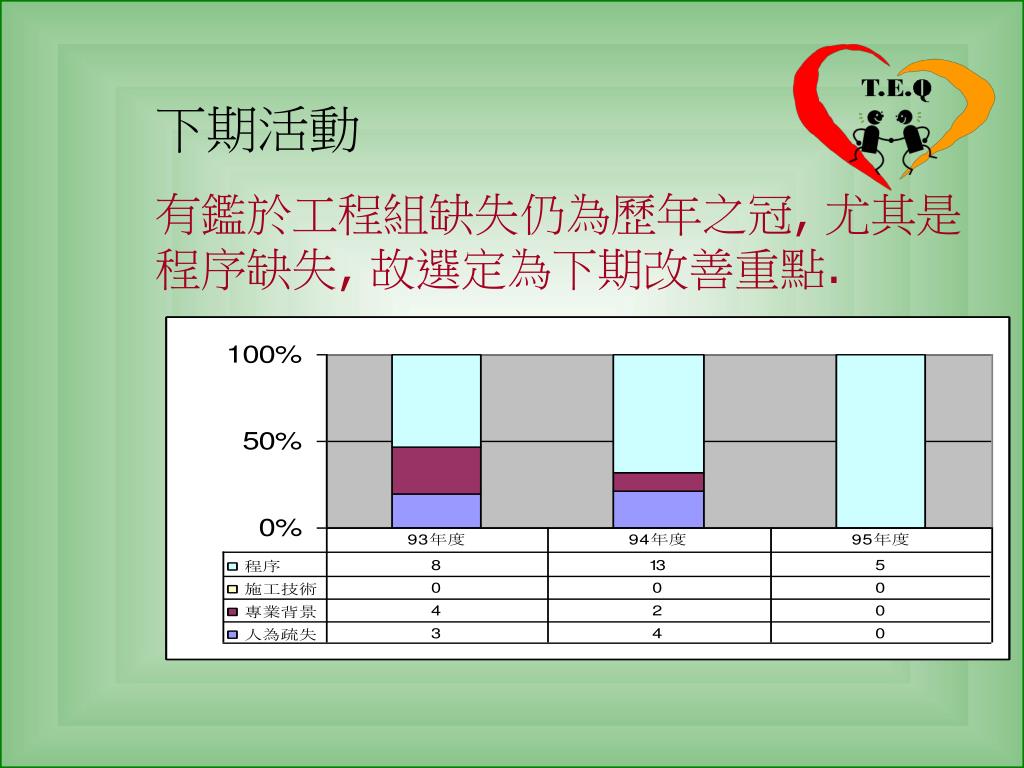 T.E.Q

下期活動

有鑑於工程組缺失仍為歷年之冠, 尤其是程序缺失, 故選定為下期改善重點.

100%
50%
0%

| | 93年度 | 94年度 | 95年度 |
|---|---|---|---|
| 程序 | 8 | 13 | 5 |
| 施工技術 | 0 | 0 | 0 |
| 專業背景 | 4 | 2 | 0 |
| 人為疏失 | 3 | 4 | 0 |